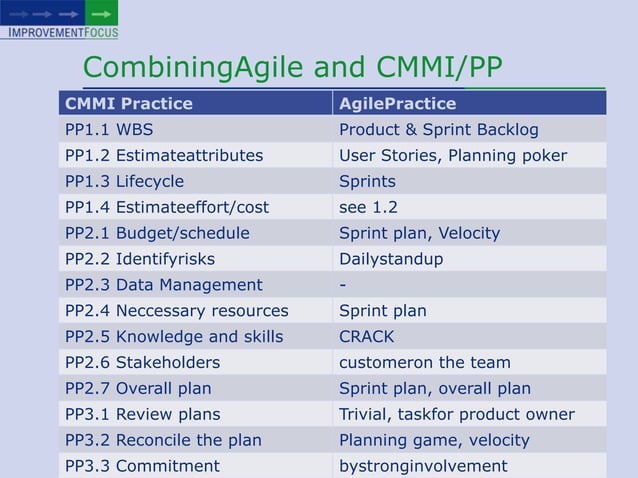 IMPROVEMENTFOCUS

CombiningAgile and CMMI/PP

| CMMI Practice | AgilePractice |
|---|---|
| PP1.1 WBS | Product & Sprint Backlog |
| PP1.2 Estimateattributes | User Stories, Planning poker |
| PP1.3 Lifecycle | Sprints |
| PP1.4 Estimateeffort/cost | see 1.2 |
| PP2.1 Budget/schedule | Sprint plan, Velocity |
| PP2.2 Identifyrisks | Dailystandup |
| PP2.3 Data Management | - |
| PP2.4 Neccessary resources | Sprint plan |
| PP2.5 Knowledge and skills | CRACK |
| PP2.6 Stakeholders | customeron the team |
| PP2.7 Overall plan | Sprint plan, overall plan |
| PP3.1 Review plans | Trivial, taskfor product owner |
| PP3.2 Reconcile the plan | Planning game, velocity |
| PP3.3 Commitment | bystronginvolvement |